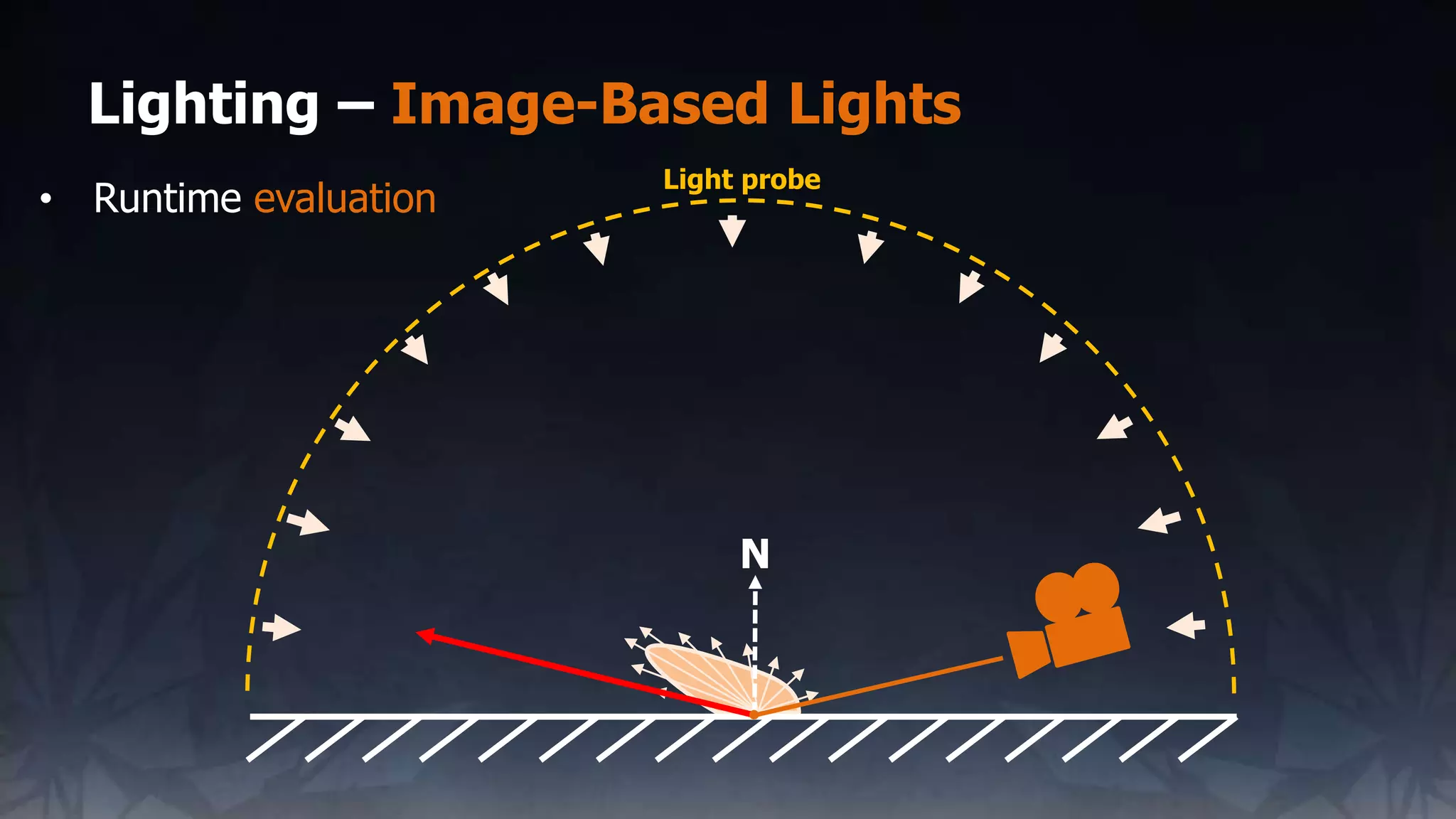 Lighting – Image-Based Lights

• Runtime evaluation

Light probe

N